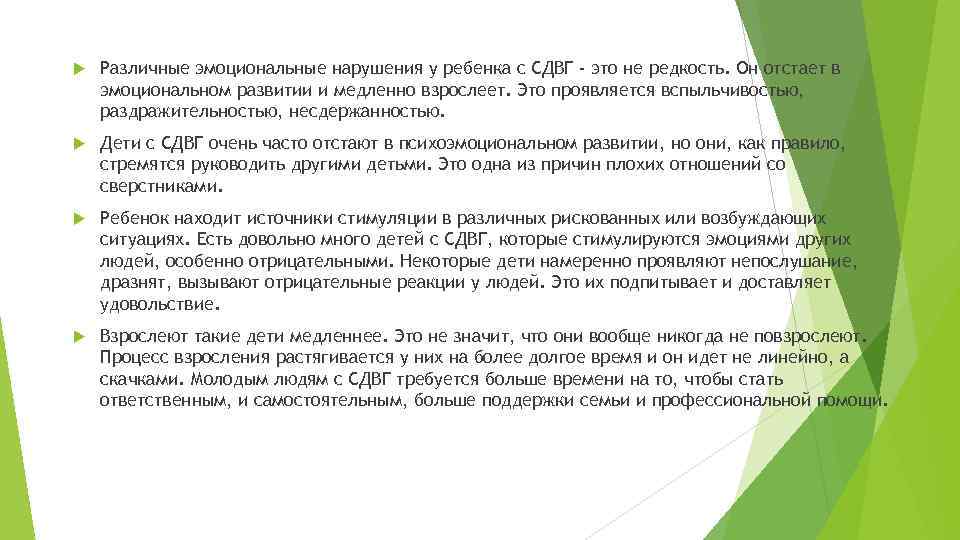 Различные эмоциональные нарушения у ребенка с СДВГ - это не редкость. Он отстает в эмоциональном развитии и медленно взрослеет. Это проявляется вспыльчивостью, раздражительностью, несдержанностью.

Дети с СДВГ очень часто отстают в психоэмоциональном развитии, но они, как правило, стремятся руководить другими детьми. Это одна из причин плохих отношений со сверстниками.

Ребенок находит источники стимуляции в различных рискованных или возбуждающих ситуациях. Есть довольно много детей с СДВГ, которые стимулируются эмоциями других людей, особенно отрицательными. Некоторые дети намеренно проявляют непослушание, дразнят, вызывают отрицательные реакции у людей. Это их подпитывает и доставляет удовольствие.

Взрослеют такие дети медленнее. Это не значит, что они вообще никогда не повзрослеют. Процесс взросления растягивается у них на более долгое время и он идет не линейно, а скачками. Молодым людям с СДВГ требуется больше времени на то, чтобы стать ответственным, и самостоятельным, больше поддержки семьи и профессиональной помощи.